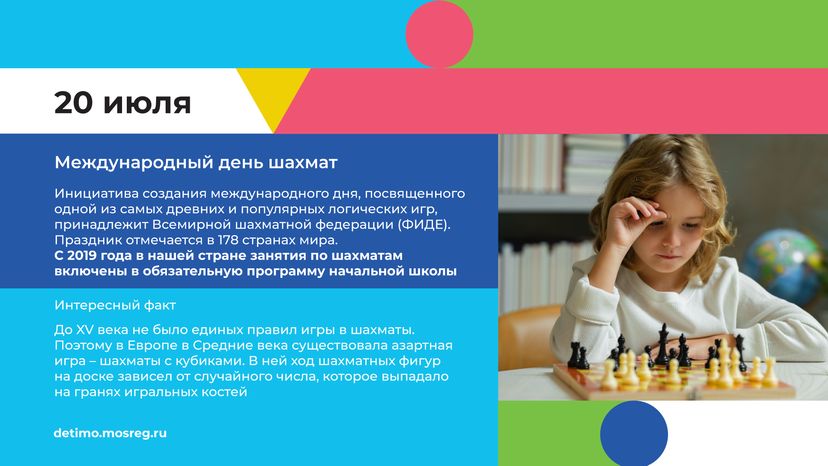 20 июля

Международный день шахмат

Инициатива создания международного дня, посвященного одной из самых древних и популярных логических игр, принадлежит Всемирной шахматной федерации (ФИДЕ). Праздник отмечается в 178 странах мира.
С 2019 года в нашей стране занятия по шахматам включены в обязательную программу начальной школы

Интересный факт

До XV века не было единых правил игры в шахматы. Поэтому в Европе в Средние века существовала азартная игра – шахматы с кубиками. В ней ход шахматных фигур на доске зависел от случайного числа, которое выпадало на гранях игральных костей

detimo.mosreg.ru